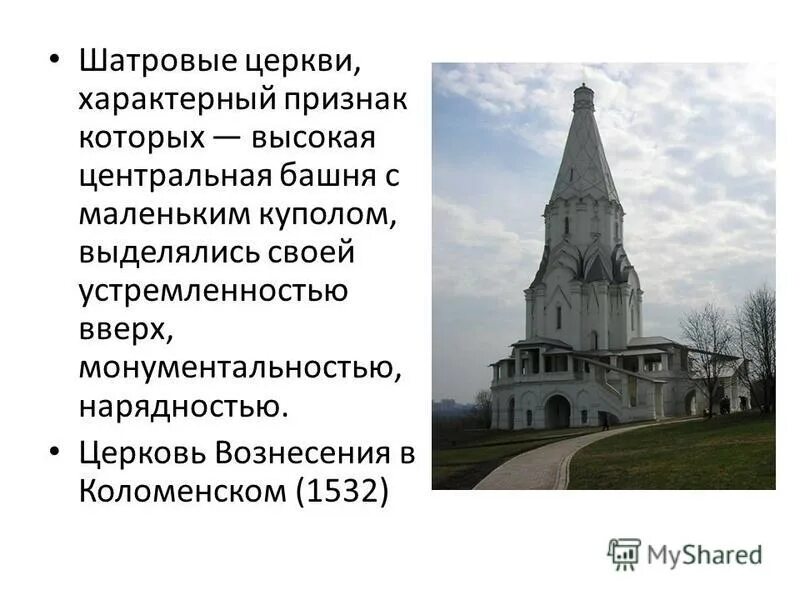 • Шатровые церкви, характерный признак которых — высокая центральная башня с маленьким куполом, выделялись своей устремленностью вверх, монументальностью, нарядностью.

• Церковь Вознесения в Коломенском (1532)

MyShared